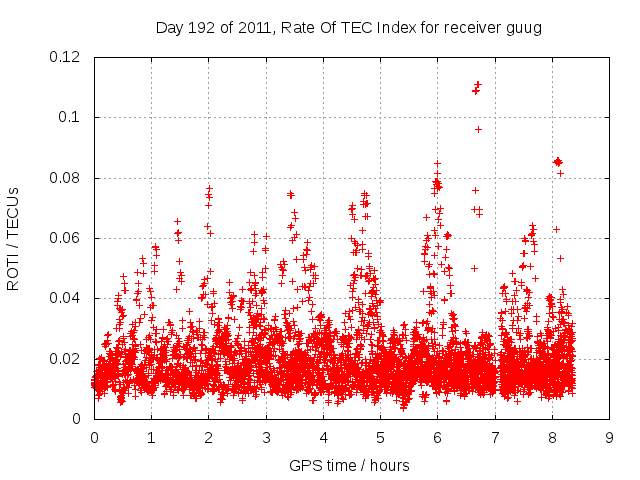 Day 192 of 2011, Rate Of TEC Index for receiver guug

ROTI / TECUs

0.12
0.1
0.08
0.06
0.04
0.02
0

0 1 2 3 4 5 6 7 8 9

GPS time / hours